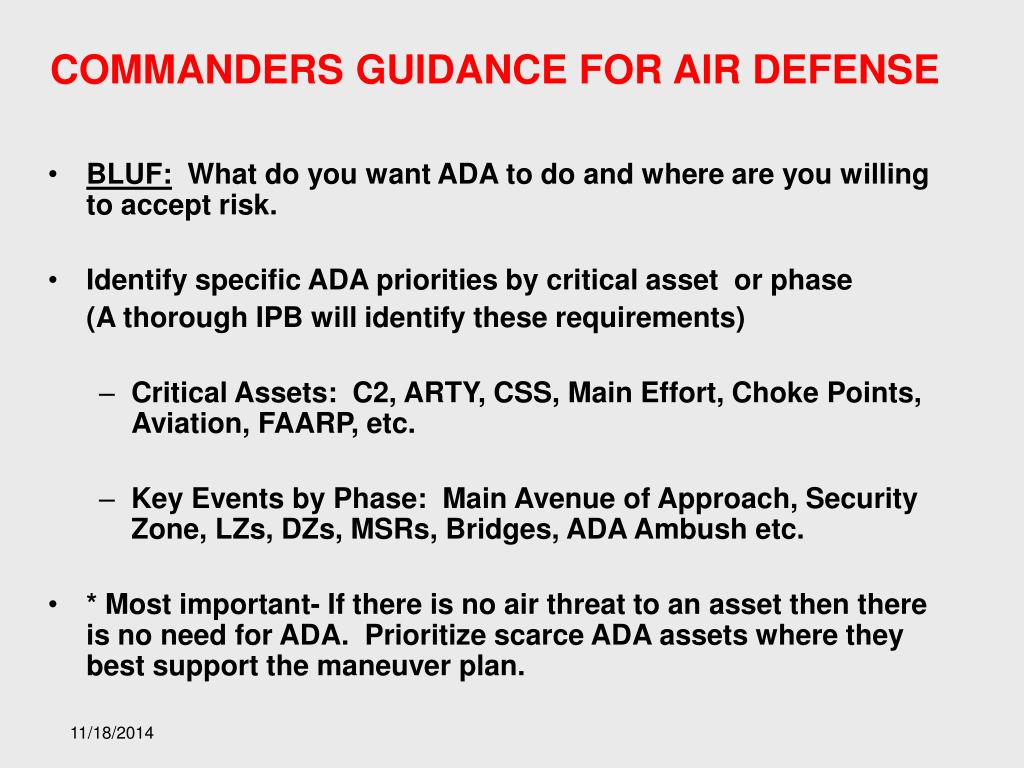 COMMANDERS GUIDANCE FOR AIR DEFENSE

• BLUF: What do you want ADA to do and where are you willing to accept risk.

• Identify specific ADA priorities by critical asset or phase
(A thorough IPB will identify these requirements)

– Critical Assets: C2, ARTY, CSS, Main Effort, Choke Points, Aviation, FAARP, etc.

– Key Events by Phase: Main Avenue of Approach, Security Zone, LZs, DZs, MSRs, Bridges, ADA Ambush etc.

• * Most important- If there is no air threat to an asset then there is no need for ADA. Prioritize scarce ADA assets where they best support the maneuver plan.

11/18/2014